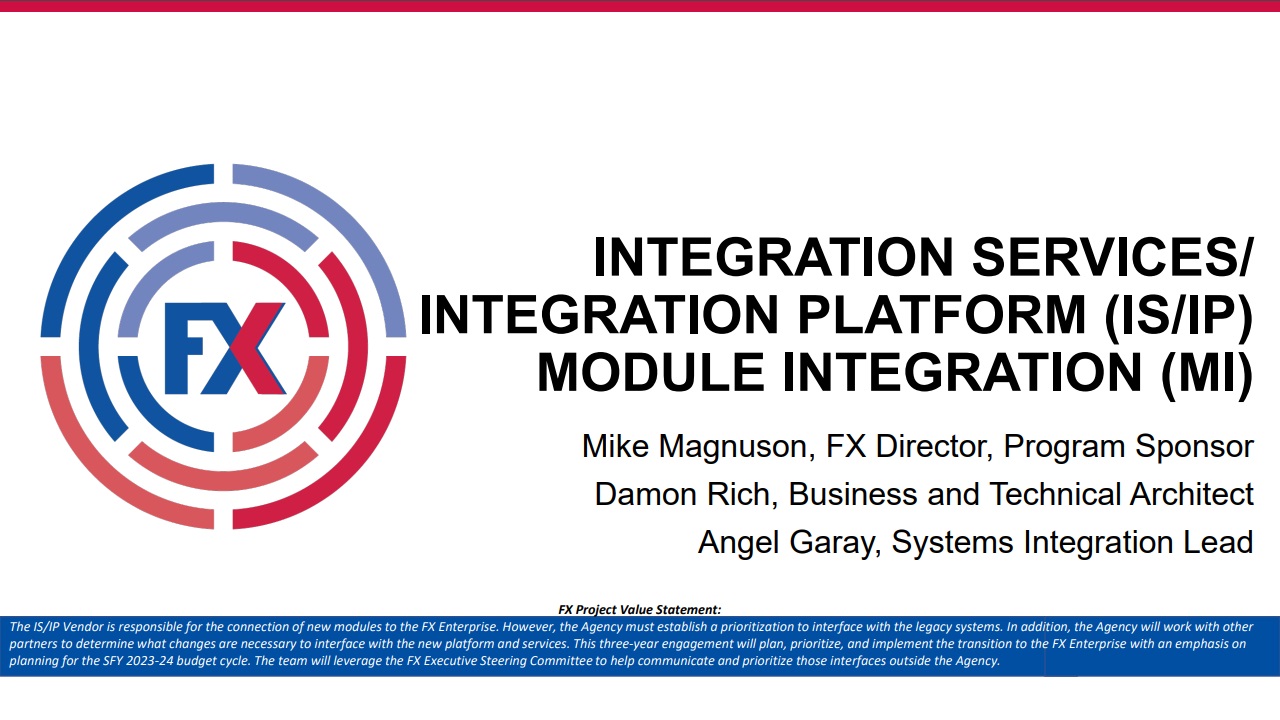 FX

INTEGRATION SERVICES/ INTEGRATION PLATFORM (IS/IP) MODULE INTEGRATION (MI)

Mike Magnuson, FX Director, Program Sponsor

Damon Rich, Business and Technical Architect

Angel Garay, Systems Integration Lead

FX Project Value Statement:

The IS/IP Vendor is responsible for the connection of new modules to the FX Enterprise. However, the Agency must establish a prioritization to interface with the legacy systems. In addition, the Agency will work with other partners to determine what changes are necessary to interface with the new platform and services. This three-year engagement will plan, prioritize, and implement the transition to the FX Enterprise with an emphasis on planning for the SFY 2023-24 budget cycle. The team will leverage the FX Executive Steering Committee to help communicate and prioritize those interfaces outside the Agency.